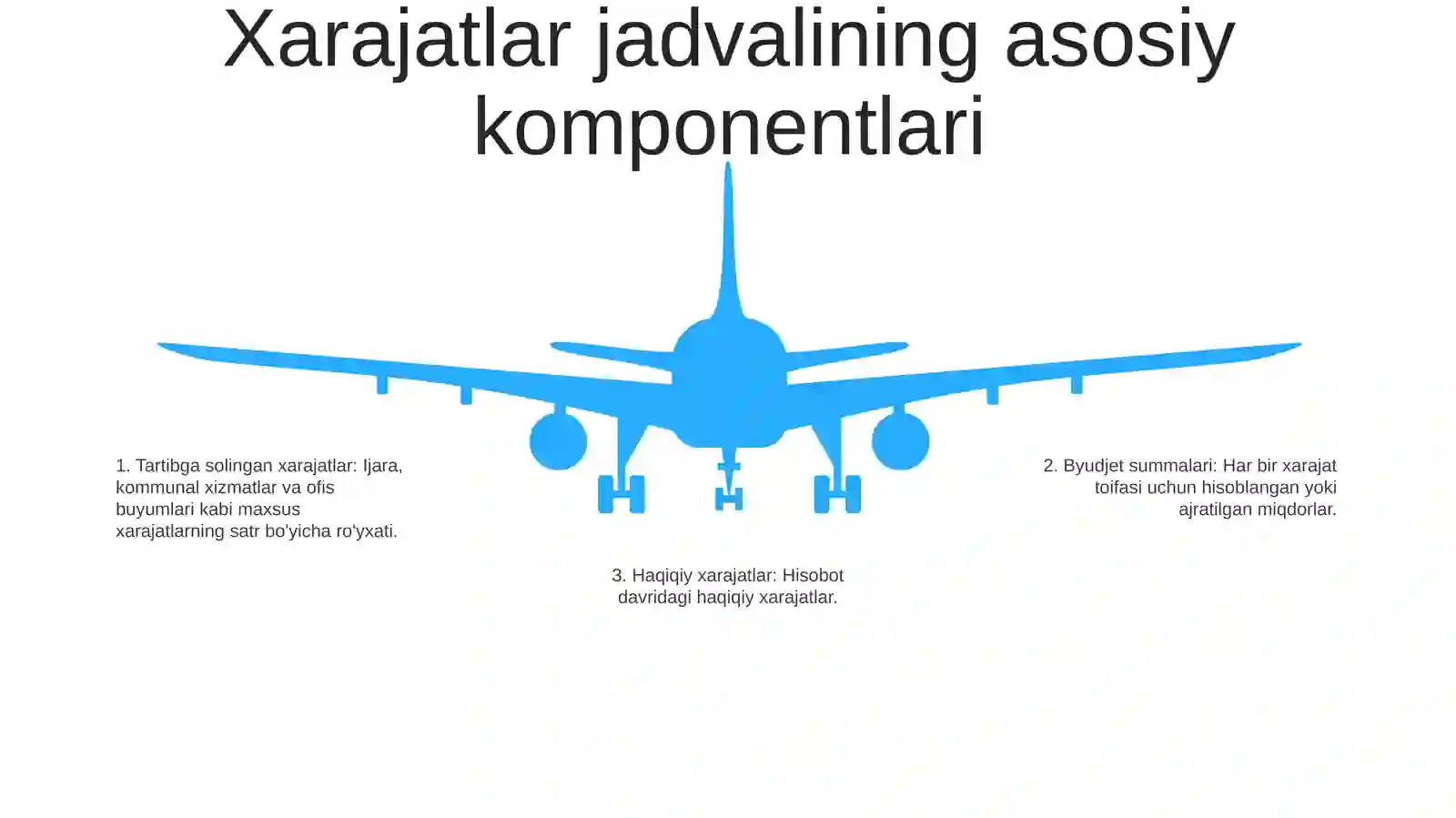 Xarajatlar jadvalining asosiy komponentlari

1. Tartibga solingan xarajatlar: Ijara, kommunal xizmatlar va ofis buyumlari kabi maxsus xarajatlarning satr bo'yicha ro'yxati.

2. Byudjet summalari: Har bir xarajat toifasi uchun hisoblangan yoki ajratilgan miqdorlar.

3. Haqiqiy xarajatlar: Hisobot davridagi haqiqiy xarajatlar.